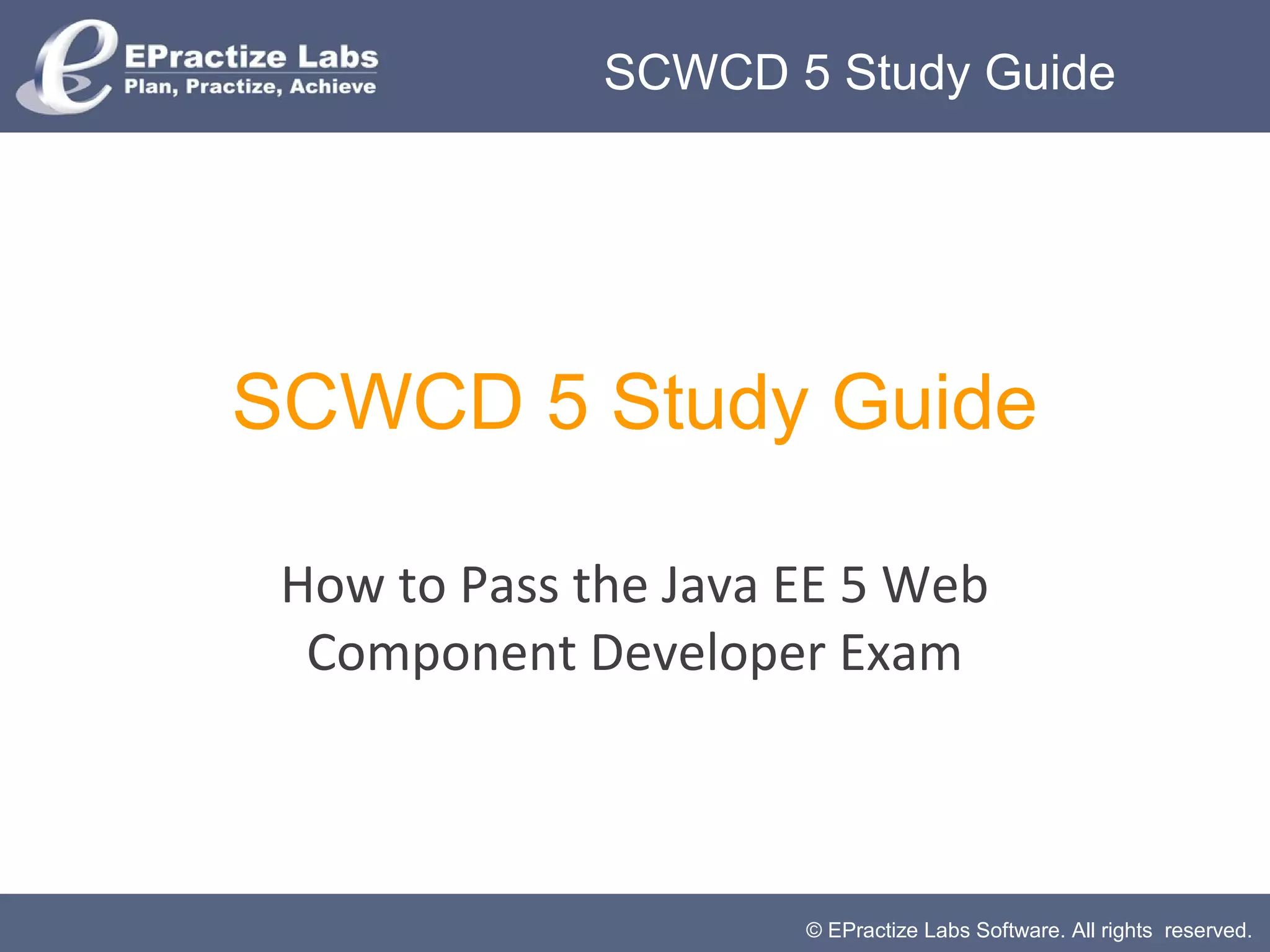 EPractize Labs
Plan, Practize, Achieve

SCWCD 5 Study Guide

SCWCD 5 Study Guide

How to Pass the Java EE 5 Web Component Developer Exam

© EPractize Labs Software. All rights reserved.